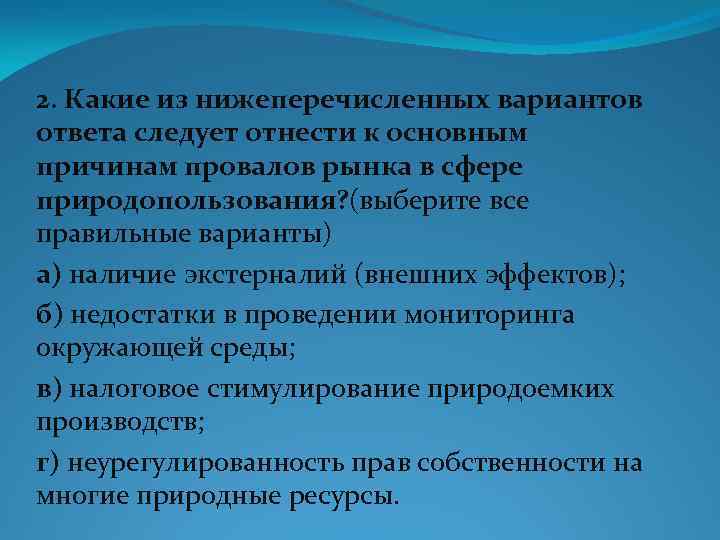 2. Какие из нижеперечисленных вариантов ответа следует отнести к основным причинам провалов рынка в сфере природопользования?(выберите все правильные варианты)

а) наличие экстерналий (внешних эффектов);

б) недостатки в проведении мониторинга окружающей среды;

в) налоговое стимулирование природоемких производств;

г) неурегулированность прав собственности на многие природные ресурсы.